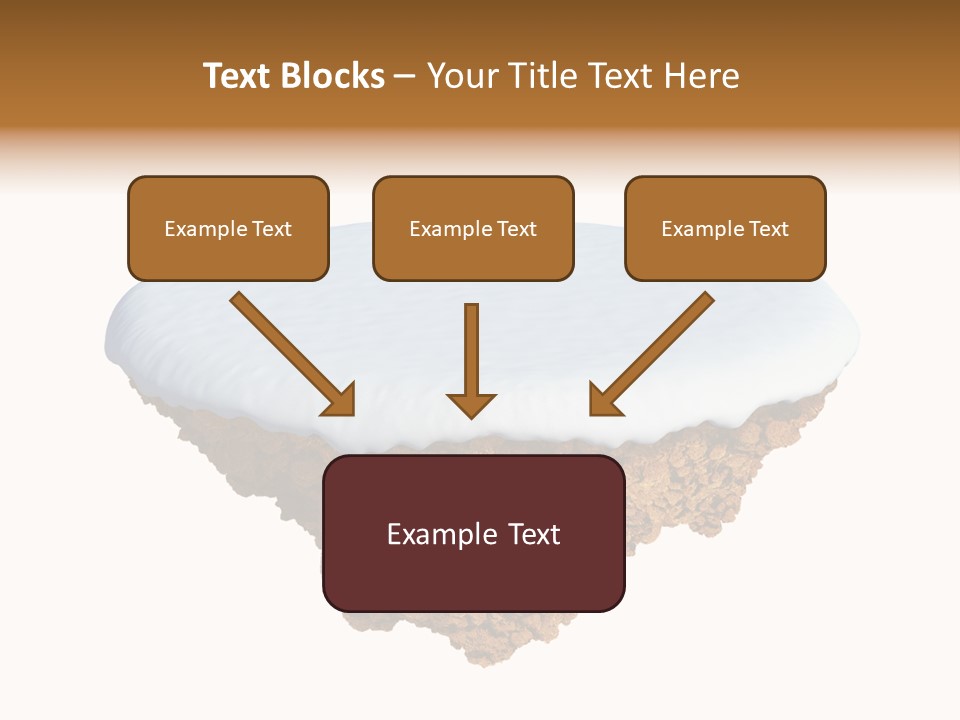 Text Blocks – Your Title Text Here

Example Text

Example Text

Example Text

Example Text